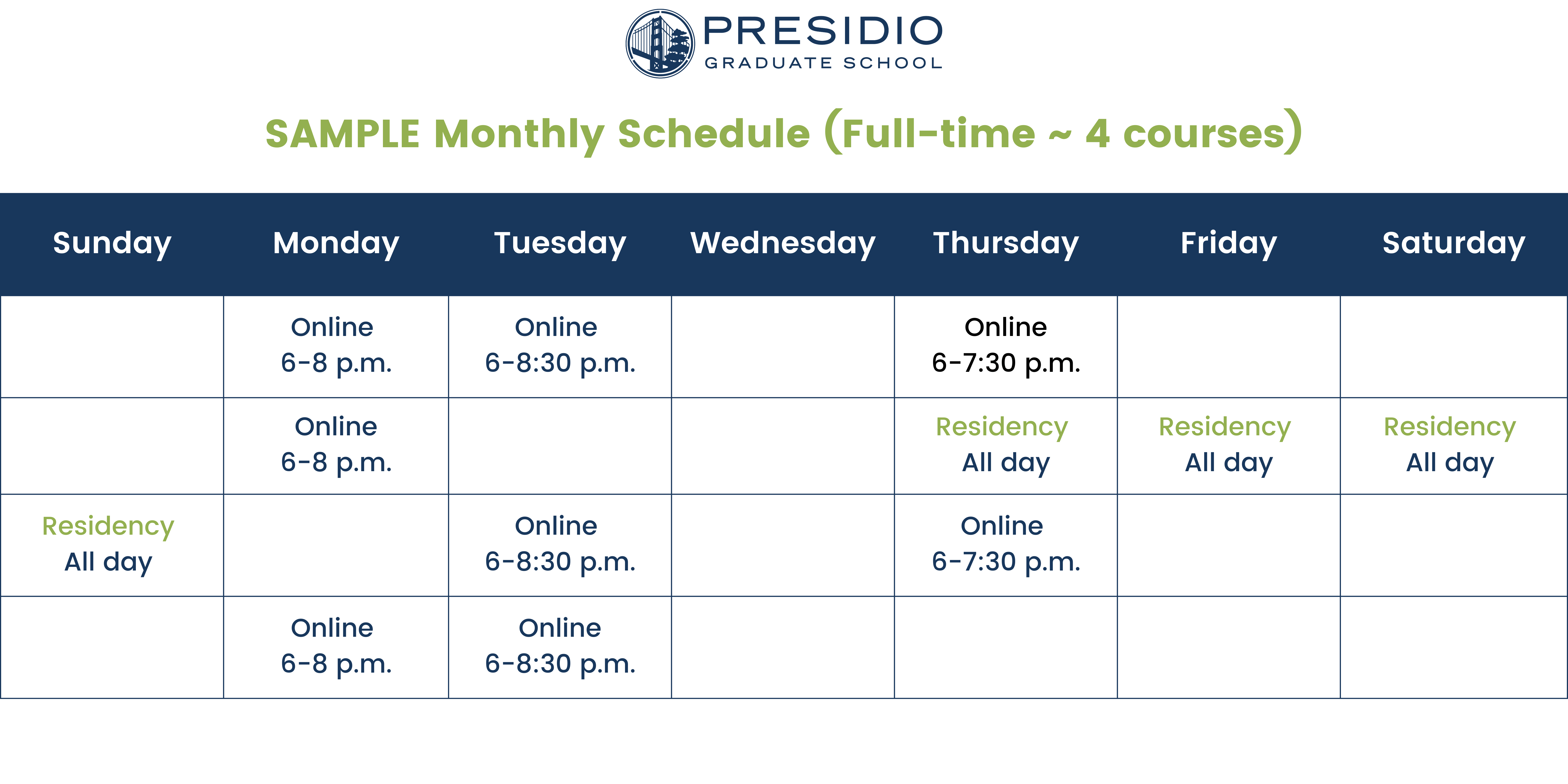 PRESIDIO
GRADUATE SCHOOL

SAMPLE Monthly Schedule (Full-time ~ 4 courses)

| Sunday | Monday | Tuesday | Wednesday | Thursday | Friday | Saturday |
|---|---|---|---|---|---|---|
| | Online 6-8 p.m. | Online 6-8:30 p.m. | | Online 6-7:30 p.m. | | |
| | Online 6-8 p.m. | | | Residency All day | Residency All day | Residency All day |
| Residency All day | | Online 6-8:30 p.m. | | Online 6-7:30 p.m. | | |
| | Online 6-8 p.m. | Online 6-8:30 p.m. | | | | |